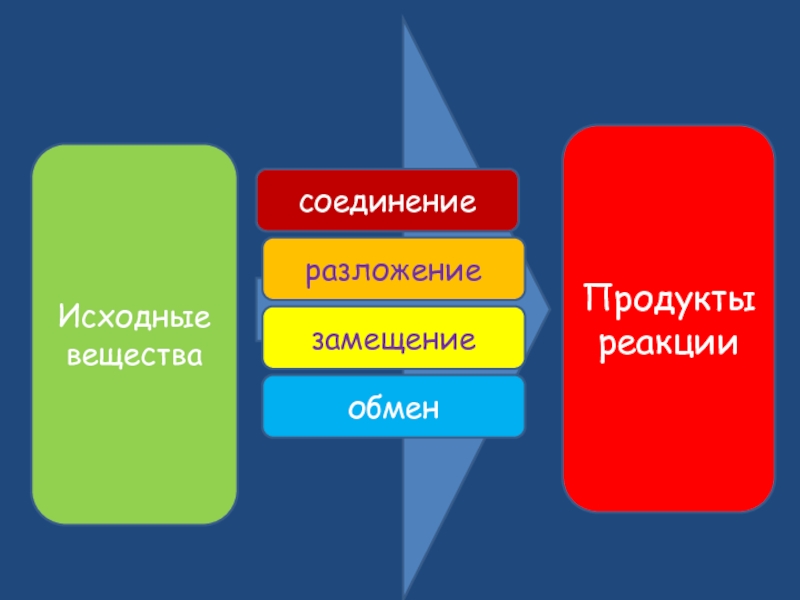 Исходные вещества

соединение

разложение

замещение

обмен

Продукты реакции